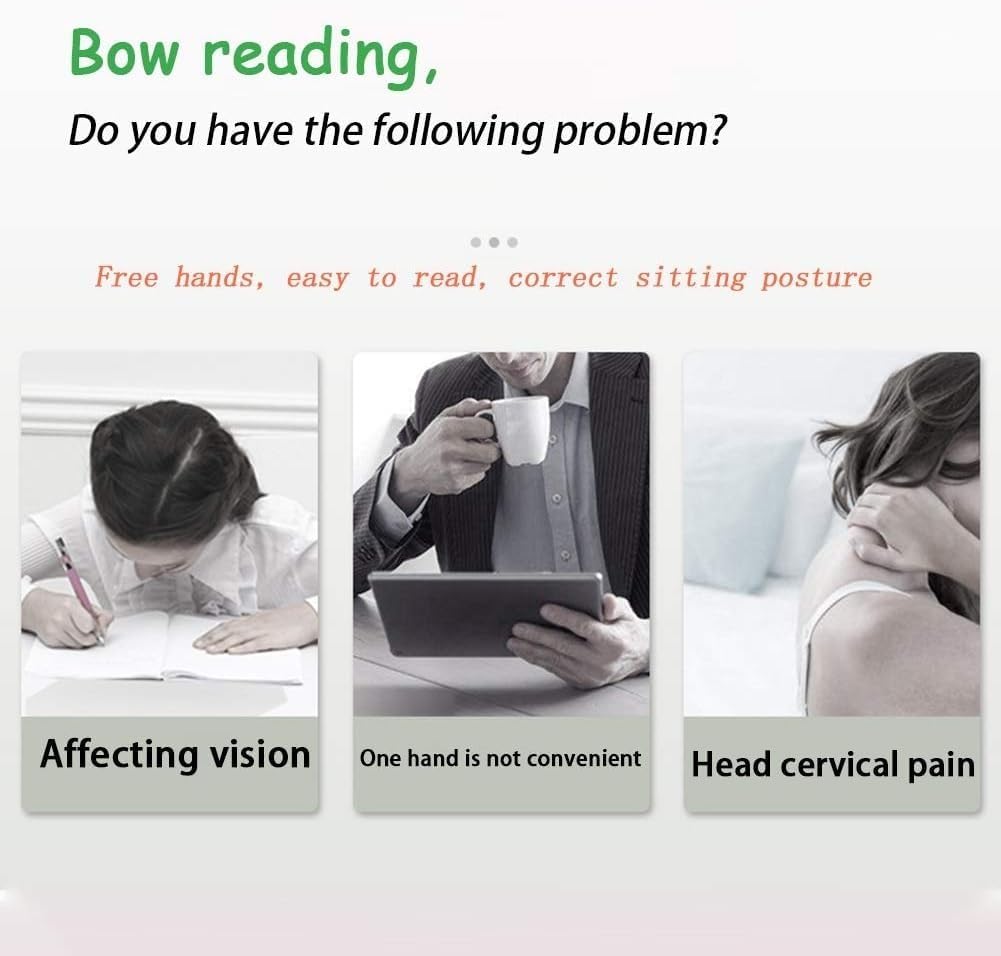 Bow reading,

Do you have the following problem?

Free hands, easy to read, correct sitting posture

Affecting vision

One hand is not convenient

Head cervical pain